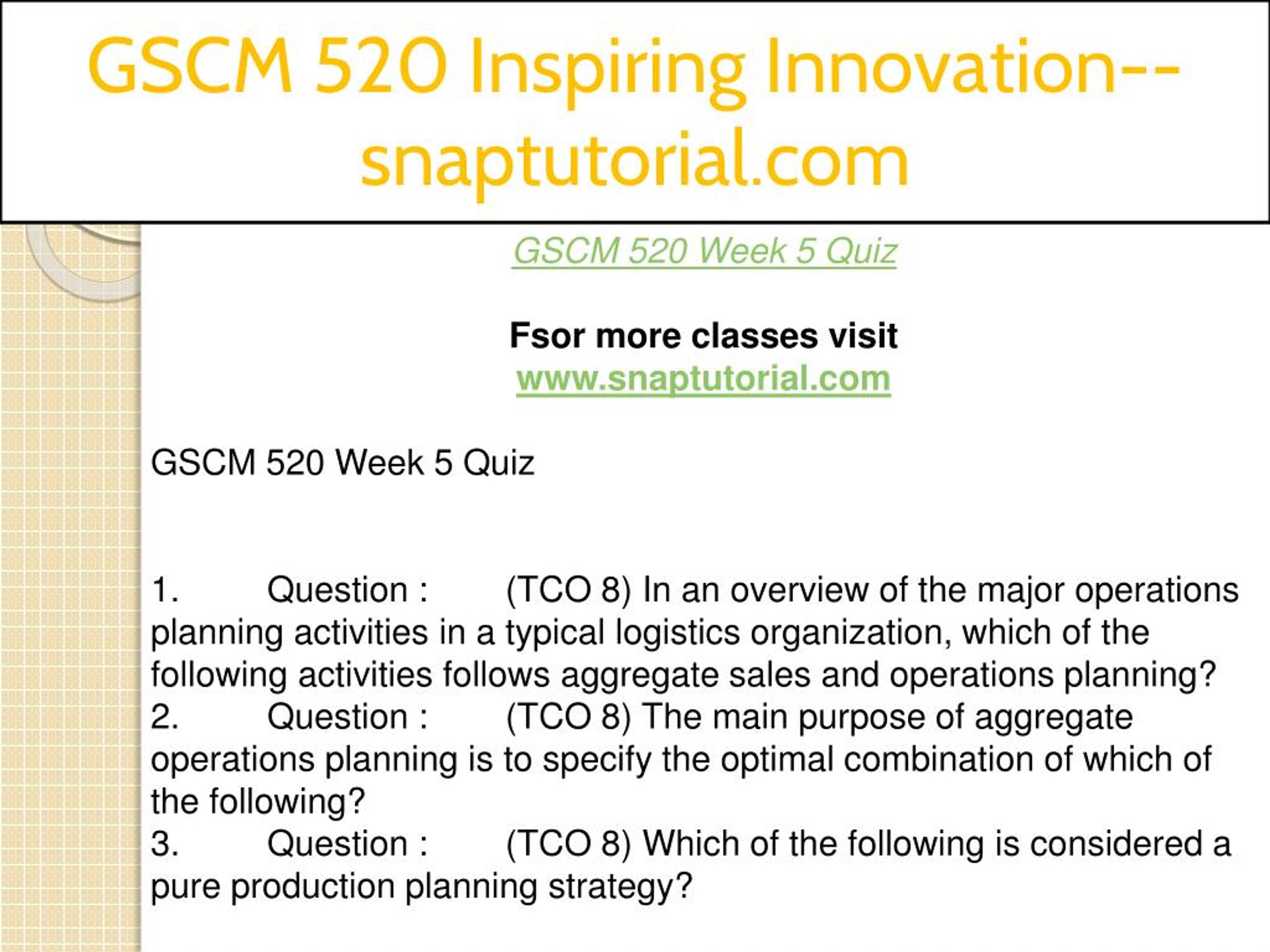 GSCM 520 Inspiring Innovation--snaptutorial.com

GSCM 520 Week 5 Quiz

Fsor more classes visit
www.snaptutorial.com

GSCM 520 Week 5 Quiz

1. Question : (TCO 8) In an overview of the major operations planning activities in a typical logistics organization, which of the following activities follows aggregate sales and operations planning?
2. Question : (TCO 8) The main purpose of aggregate operations planning is to specify the optimal combination of which of the following?
3. Question : (TCO 8) Which of the following is considered a pure production planning strategy?